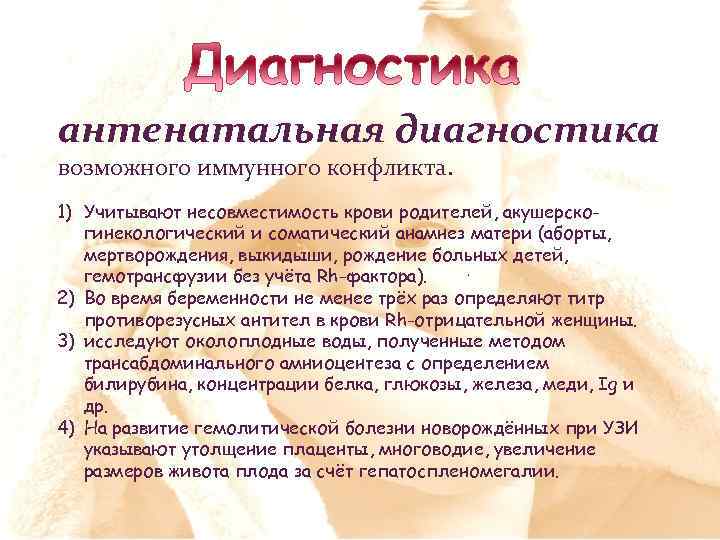 Диагностика

антенатальная диагностика возможного иммунного конфликта.

1) Учитывают несовместимость крови родителей, акушерско-гинекологический и соматический анамнез матери (аборты, мертворождения, выкидыши, рождение больных детей, гемотрансфузии без учёта Rh-фактора).
2) Во время беременности не менее трёх раз определяют титр противорезусных антител в крови Rh-отрицательной женщины.
3) исследуют околоплодные воды, полученные методом трансабдоминального амниоцентеза с определением билирубина, концентрации белка, глюкозы, железа, меди, Ig и др.
4) На развитие гемолитической болезни новорождённых при УЗИ указывают утолщение плаценты, многоводие, увеличение размеров живота плода за счёт гепатоспленомегалии.